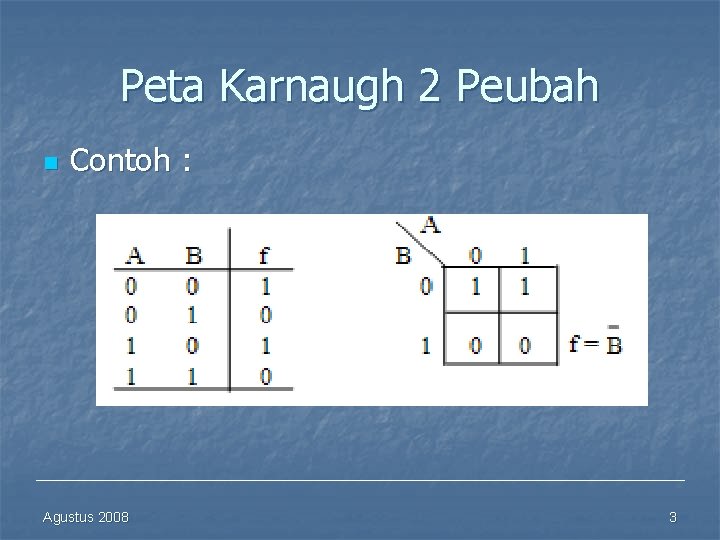 Peta Karnaugh 2 Peubah

Contoh :

| A | B | f |
|---|---|---|
| 0 | 0 | 1 |
| 0 | 1 | 0 |
| 1 | 0 | 1 |
| 1 | 1 | 0 |

| B \ A | 0 | 1 |
|---|---|---|
| 0 | 1 | 1 |
| 1 | 0 | 0 |

$f = \bar{B}$

Agustus 2008

3